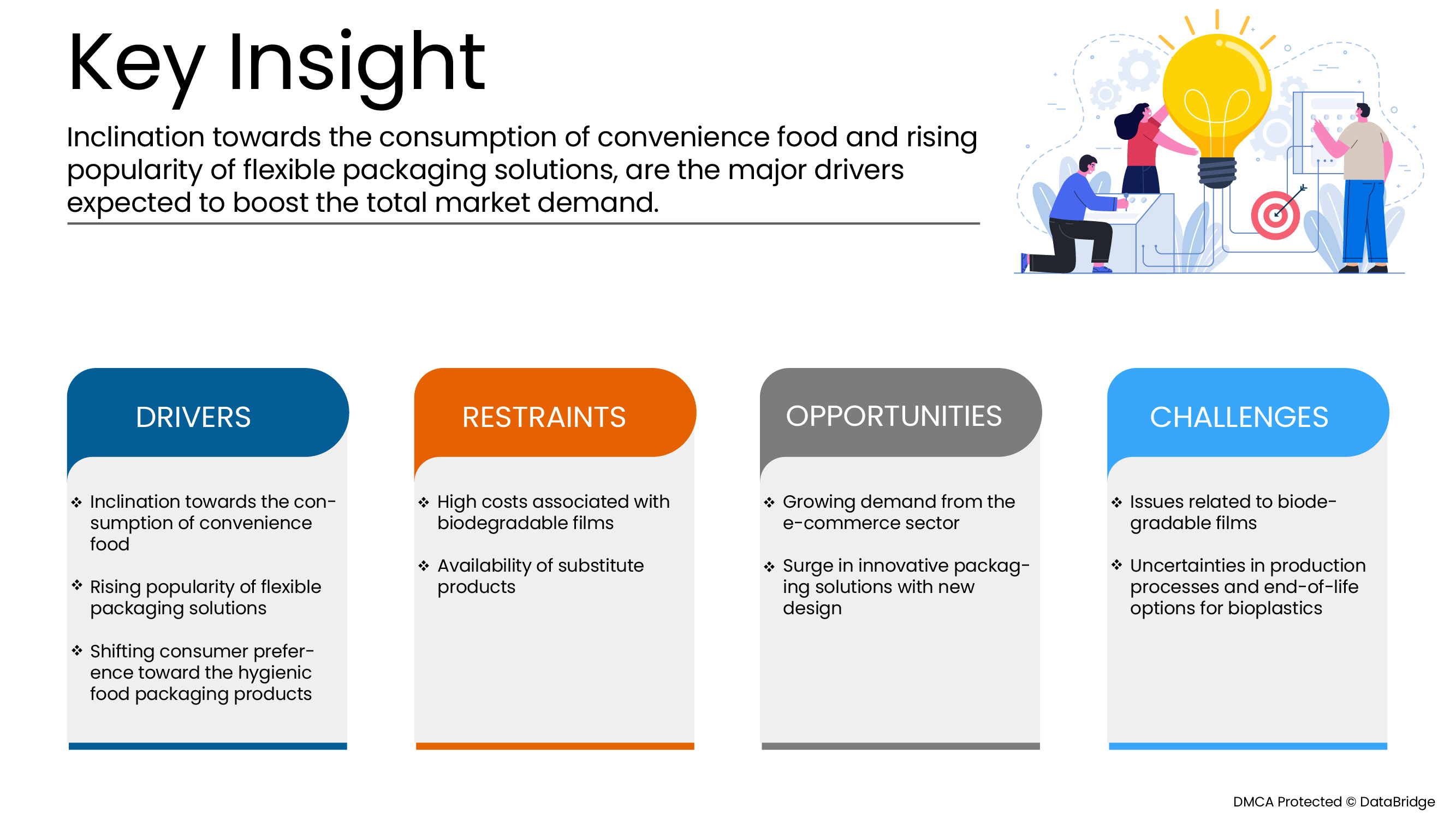 Key Insight

Inclination towards the consumption of convenience food and rising popularity of flexible packaging solutions, are the major drivers expected to boost the total market demand.

DRIVERS

❖ Inclination towards the consumption of convenience food

❖ Rising popularity of flexible packaging solutions

❖ Shifting consumer preference toward the hygienic food packaging products

RESTRAINTS

❖ High costs associated with biodegradable films

❖ Availability of substitute products

OPPORTUNITIES

❖ Growing demand from the e-commerce sector

❖ Surge in innovative packaging solutions with new design

CHALLENGES

❖ Issues related to biodegradable films

❖ Uncertainties in production processes and end-of-life options for bioplastics

DMCA Protected © DataBridge